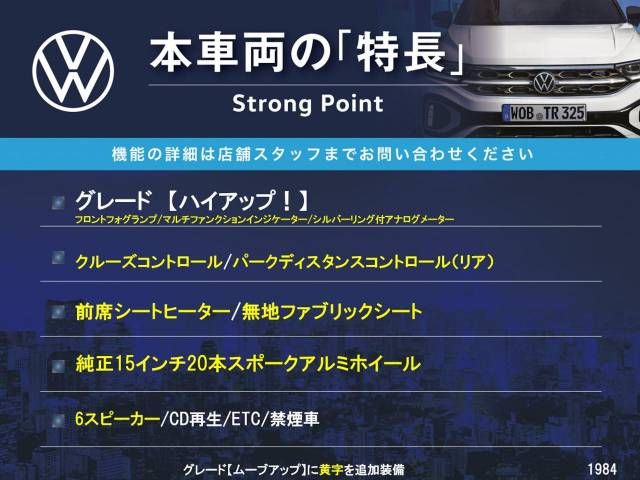 本車両の「特長」
Strong Point

WOB TR 325

機能の詳細は店舗スタッフまでお問い合わせください

グレード 【ハイアップ！】
フロントフォグランプ/マルチファンクションインジケーター/シルバーリング付アナログメーター

クルーズコントロール/パークディスタンスコントロール(リア)

前席シートヒーター/無地ファブリックシート

純正15インチ20本スポークアルミホイール

6スピーカー/CD再生/ETC/禁煙車

グレード【ムーブアップ】に黄字を追加装備

1984